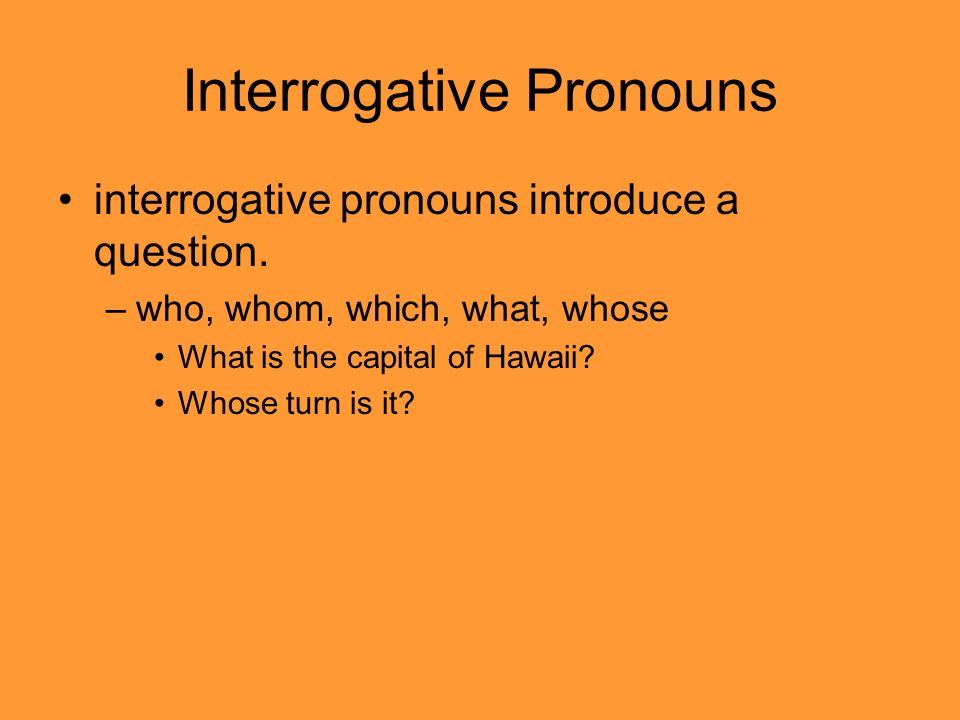 Interrogative Pronouns

• interrogative pronouns introduce a question.

– who, whom, which, what, whose

• What is the capital of Hawaii?

• Whose turn is it?